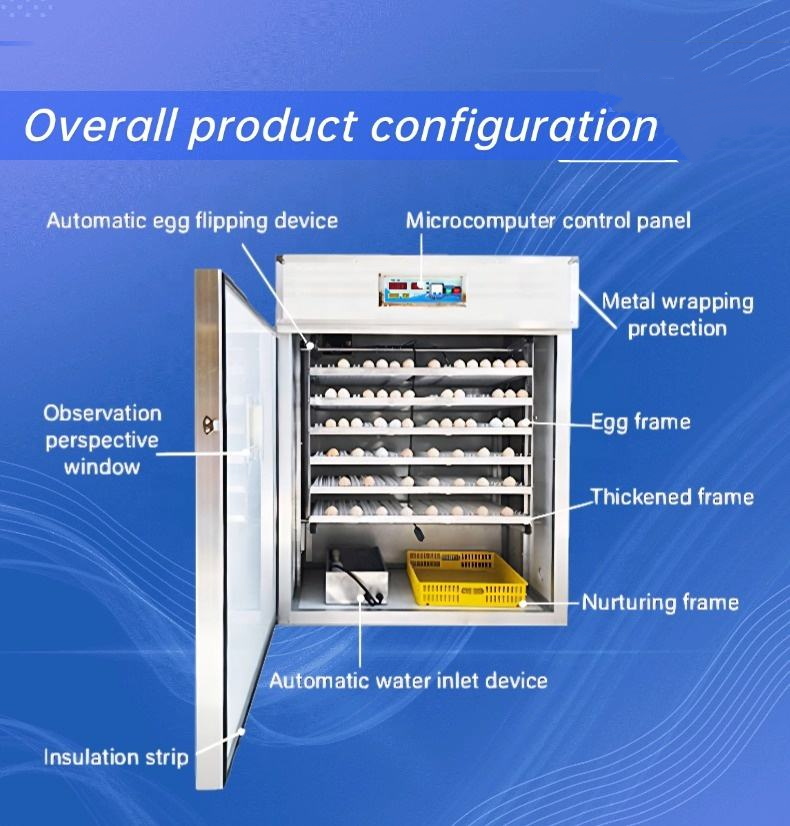 Overall product configuration

Automatic egg flipping device

Microcomputer control panel

Metal wrapping protection

Observation perspective window

Egg frame

Thickened frame

Nurturing frame

Automatic water inlet device

Insulation strip